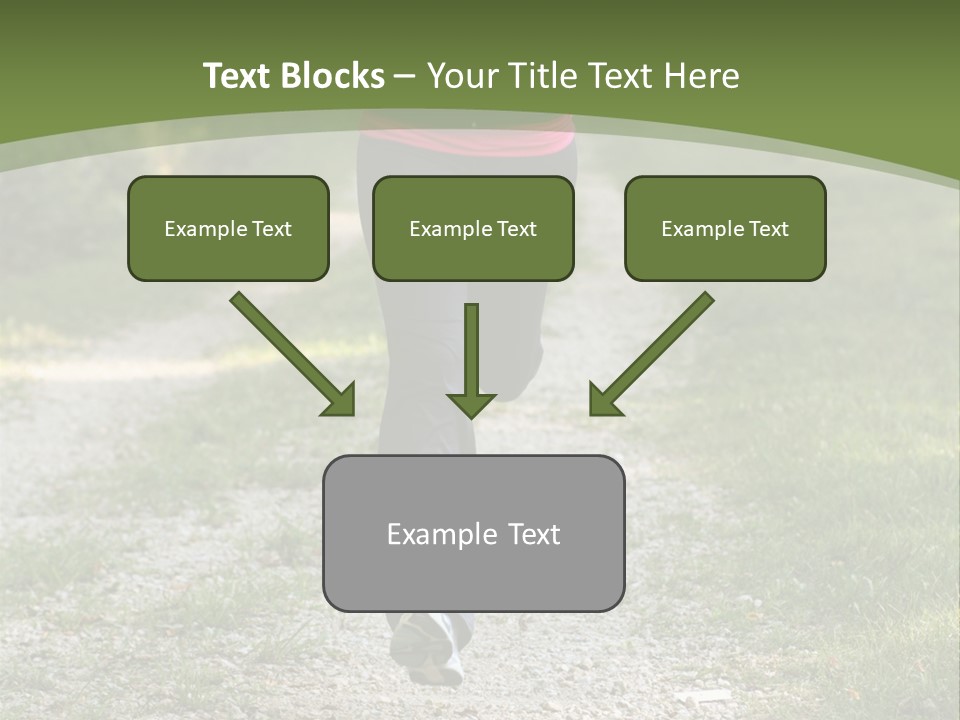 Text Blocks – Your Title Text Here

Example Text

Example Text

Example Text

Example Text